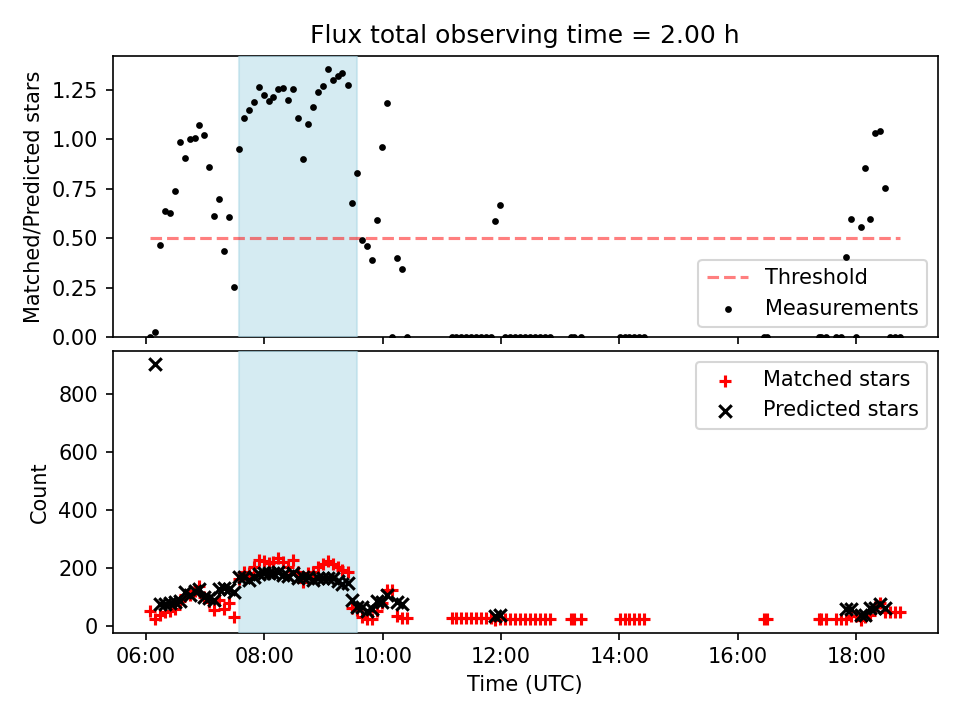 Flux total observing time = 2.00 h

Matched/Predicted stars

1.25
1.00
0.75
0.50
0.25
0.00

Threshold
Measurements

Count

800
600
400
200
0

Matched stars
Predicted stars

06:00
08:00
10:00
12:00
14:00
16:00
18:00

Time (UTC)